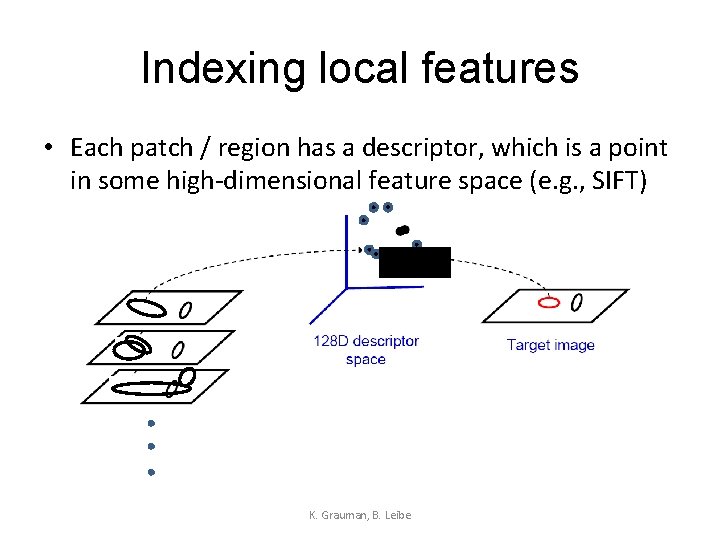 Indexing local features

• Each patch / region has a descriptor, which is a point in some high-dimensional feature space (e.g., SIFT)

128D descriptor space

Target image

K. Grauman, B. Leibe